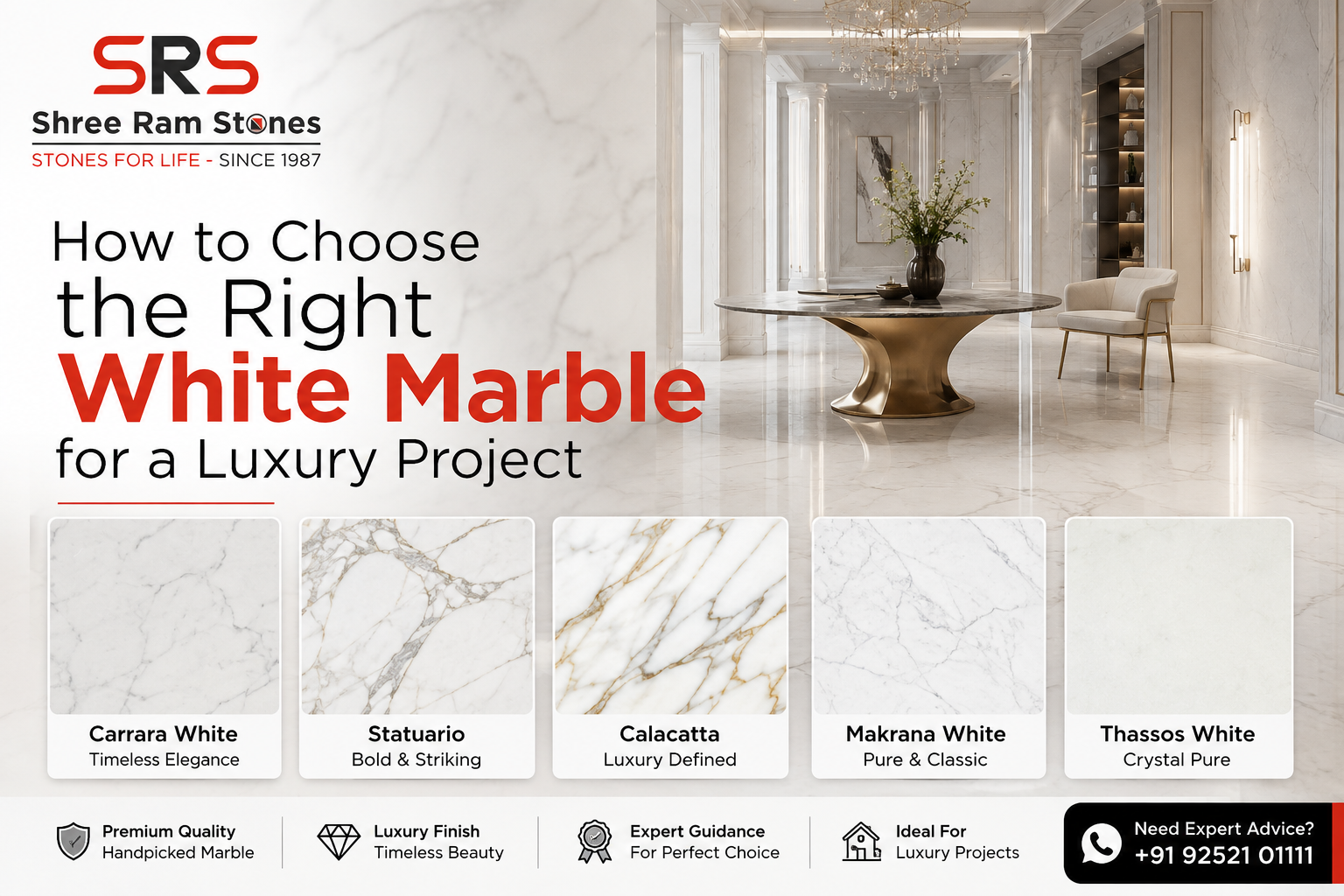 SRS
Shree Ram Stones
STONES FOR LIFE - SINCE 1987

How to Choose the Right White Marble for a Luxury Project

Carrara White
Timeless Elegance

Statuario
Bold & Striking

Calacatta
Luxury Defined

Makrana White
Pure & Classic

Thassos White
Crystal Pure

Premium Quality
Handpicked Marble

Luxury Finish
Timeless Beauty

Expert Guidance
For Perfect Choice

Ideal For
Luxury Projects

Need Expert Advice?
+91 92521 01111